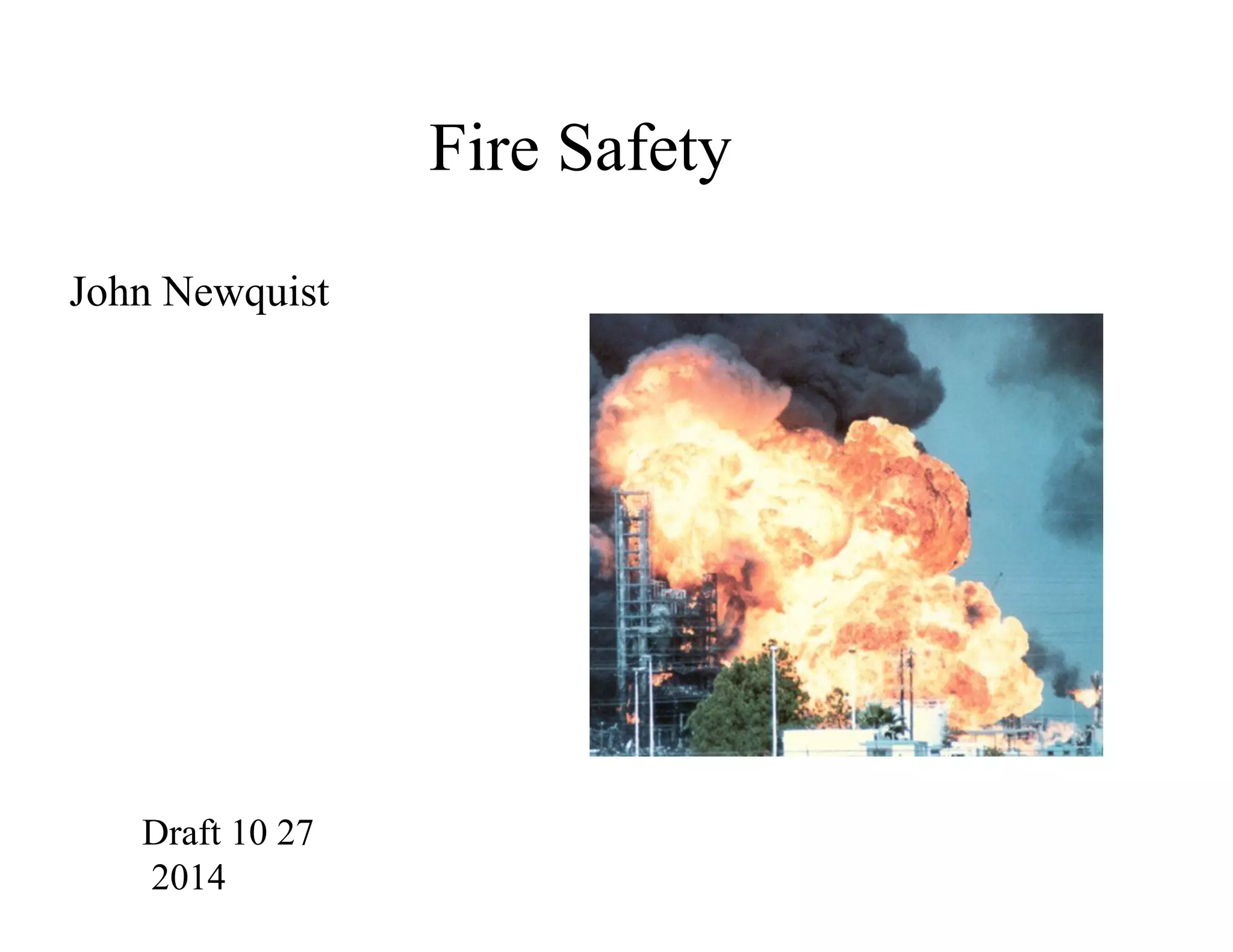 Fire Safety

John Newquist

Draft 10 27 2014